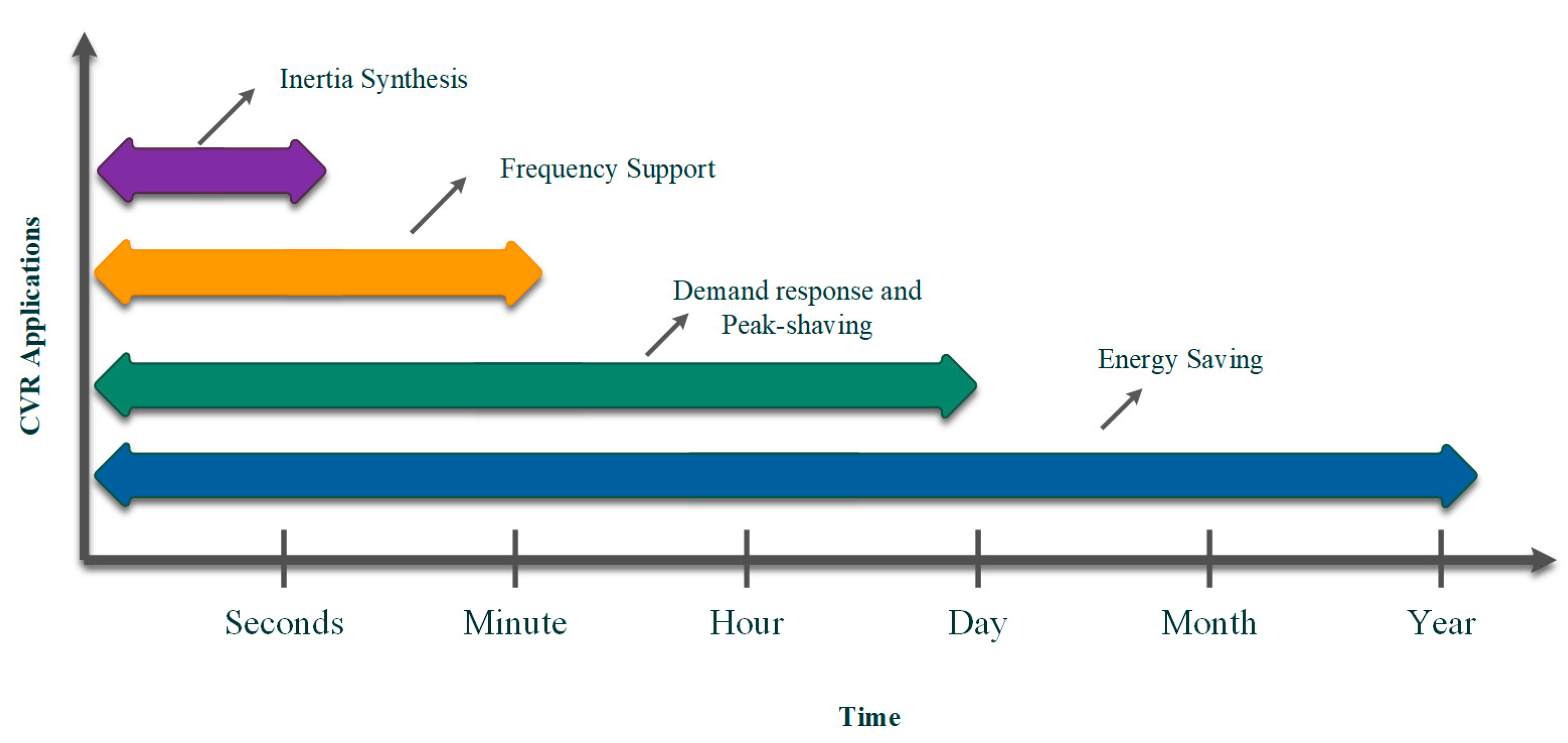 CVR Applications

Inertia Synthesis

Frequency Support

Demand response and Peak-shaving

Energy Saving

Seconds

Minute

Hour

Day

Month

Year

Time